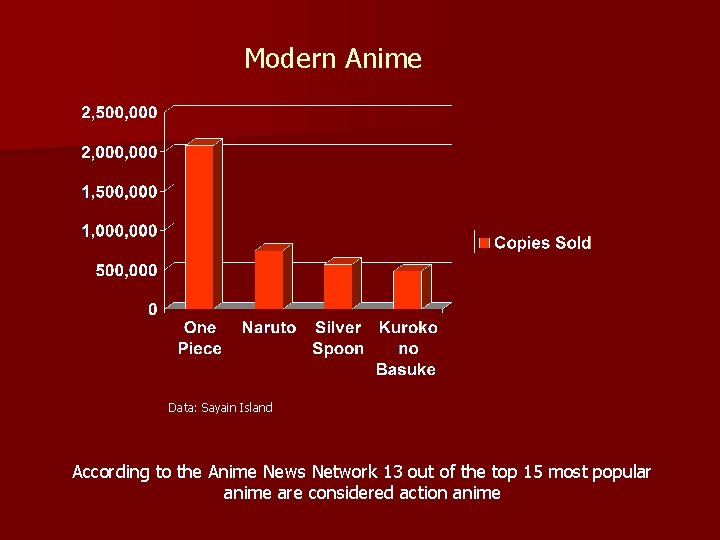 Modern Anime

2,500,000
2,000,000
1,500,000
1,000,000
500,000
0

One Piece
Naruto
Silver Spoon
Kuroko no Basuke

Copies Sold

Data: Sayain Island

According to the Anime News Network 13 out of the top 15 most popular anime are considered action anime